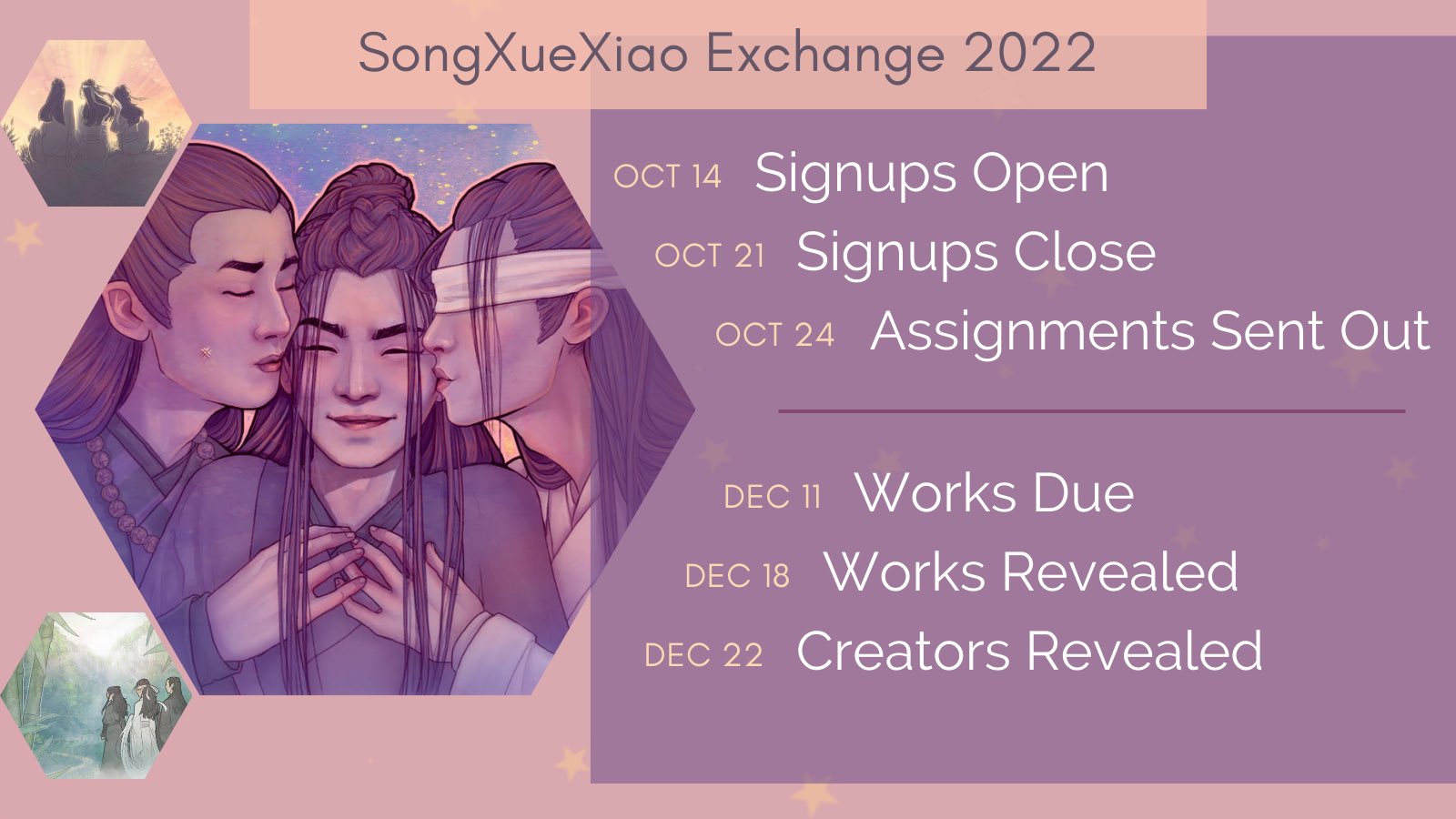 SongXueXiao Exchange 2022

OCT 14 Signups Open
OCT 21 Signups Close
OCT 24 Assignments Sent Out

DEC 11 Works Due
DEC 18 Works Revealed
DEC 22 Creators Revealed